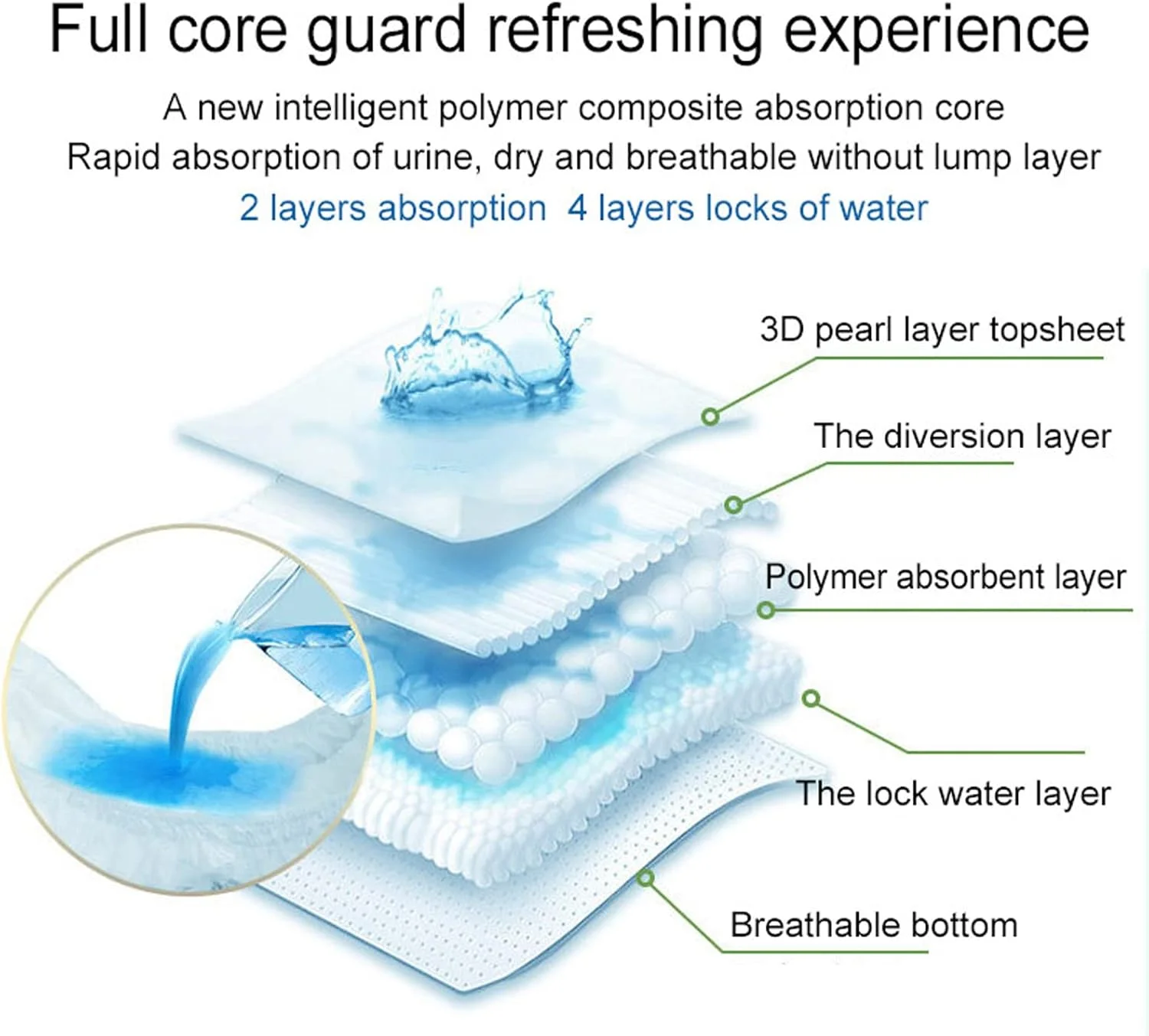 Full core guard refreshing experience

A new intelligent polymer composite absorption core
Rapid absorption of urine, dry and breathable without lump layer
2 layers absorption 4 layers locks of water

3D pearl layer topsheet

The diversion layer

Polymer absorbent layer

The lock water layer

Breathable bottom